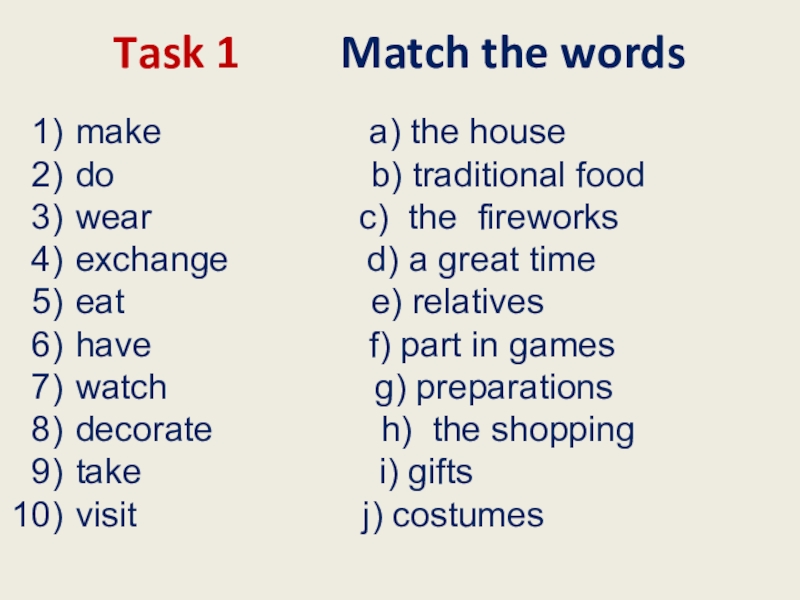 Task 1 Match the words

1) make
2) do
3) wear
4) exchange
5) eat
6) have
7) watch
8) decorate
9) take
10) visit

a) the house
b) traditional food
c) the fireworks
d) a great time
e) relatives
f) part in games
g) preparations
h) the shopping
i) gifts
j) costumes